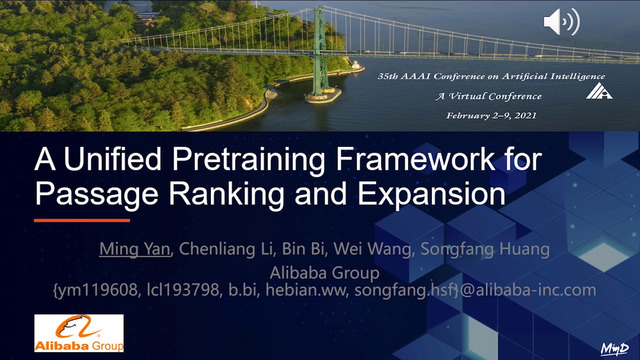 35th AAAI Conference on Artificial Intelligence
A Virtual Conference
February 2–9, 2021

A Unified Pretraining Framework for Passage Ranking and Expansion

Ming Yan, Chenliang Li, Bin Bi, Wei Wang, Songfang Huang
Alibaba Group
{ym119608, lcl193798, b.bi, hebian.ww, songfang.hsf}@alibaba-inc.com

Alibaba Group

MinD